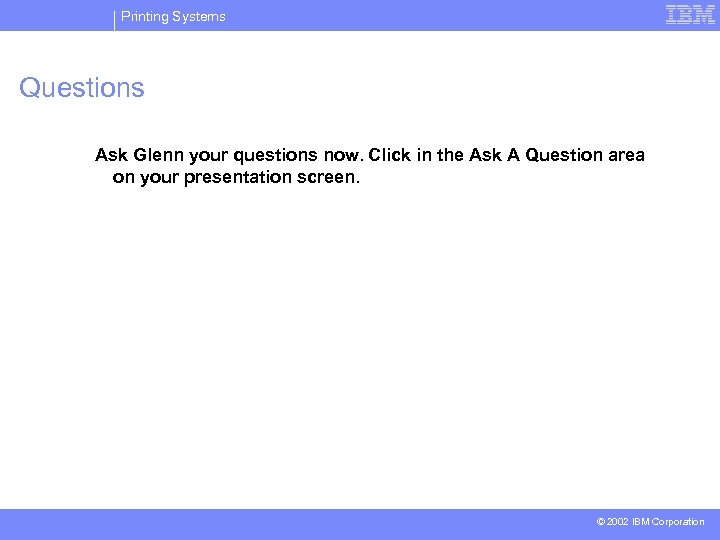 Printing Systems

IBM

Questions

Ask Glenn your questions now. Click in the Ask A Question area on your presentation screen.

© 2002 IBM Corporation